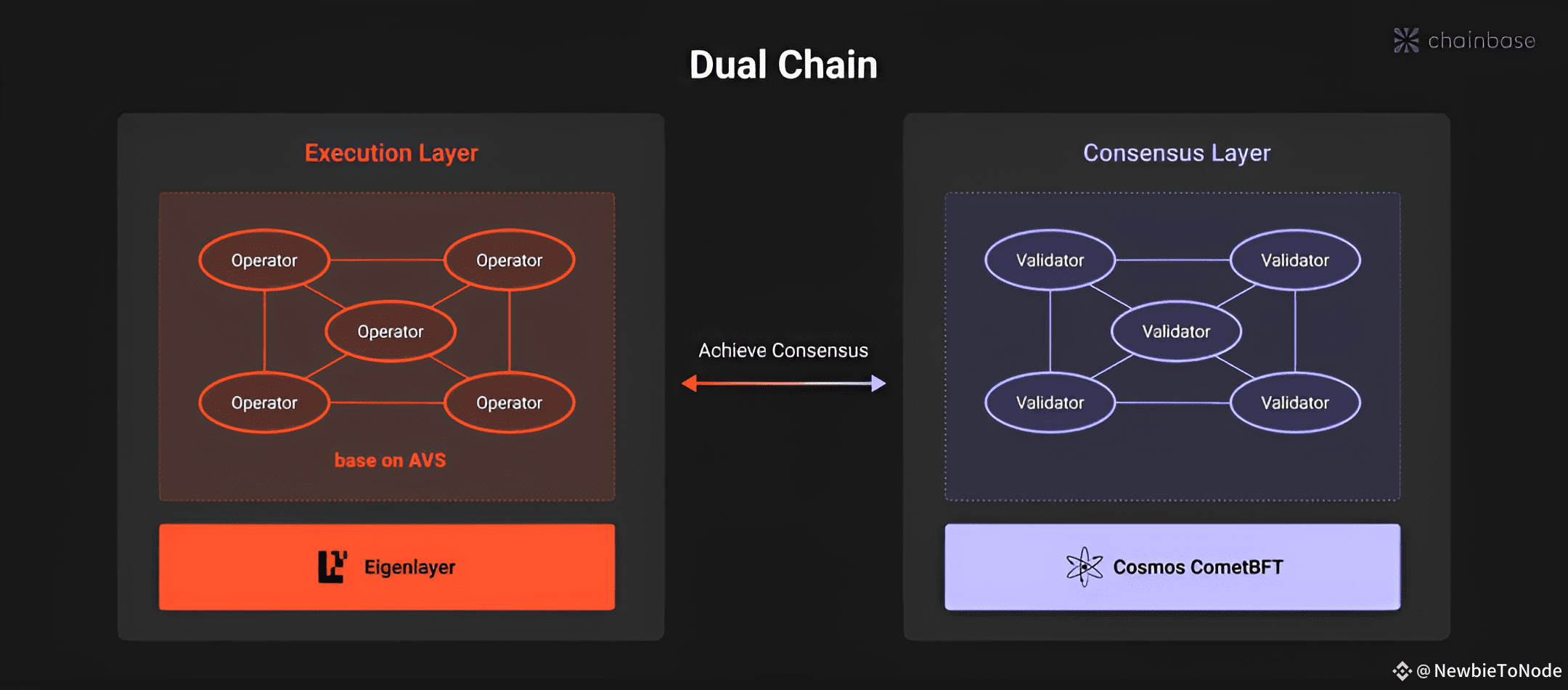 chainbase

Dual Chain

Execution Layer

Operator

Operator

Operator

Operator

Operator

base on AVS

Eigenlayer

Achieve Consensus

Consensus Layer

Validator

Validator

Validator

Validator

Validator

Cosmos CometBFT

@NewbieToNode